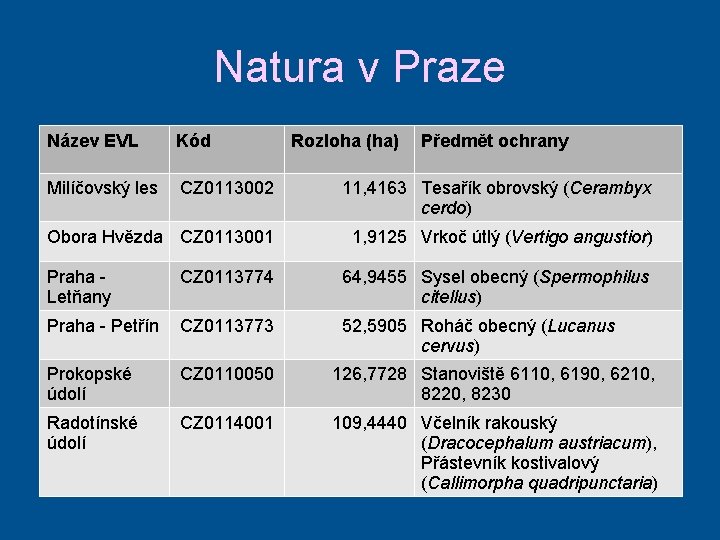 Natura v Praze

| Název EVL | Kód | Rozloha (ha) | Předmět ochrany |
|---|---|---|---|
| Milíčovský les | CZ0113002 | 11,4163 | Tesařík obrovský (Cerambyx cerdo) |
| Obora Hvězda | CZ0113001 | 1,9125 | Vrkoč útlý (Vertigo angustior) |
| Praha - Letňany | CZ0113774 | 64,9455 | Sysel obecný (Spermophilus citellus) |
| Praha - Petřín | CZ0113773 | 52,5905 | Roháč obecný (Lucanus cervus) |
| Prokopské údolí | CZ0110050 | 126,7728 | Stanoviště 6110, 6190, 6210, 8220, 8230 |
| Radotínské údolí | CZ0114001 | 109,4440 | Včelník rakouský (Dracocephalum austriacum), Přástevník kostivalový (Callimorpha quadripunctaria) |